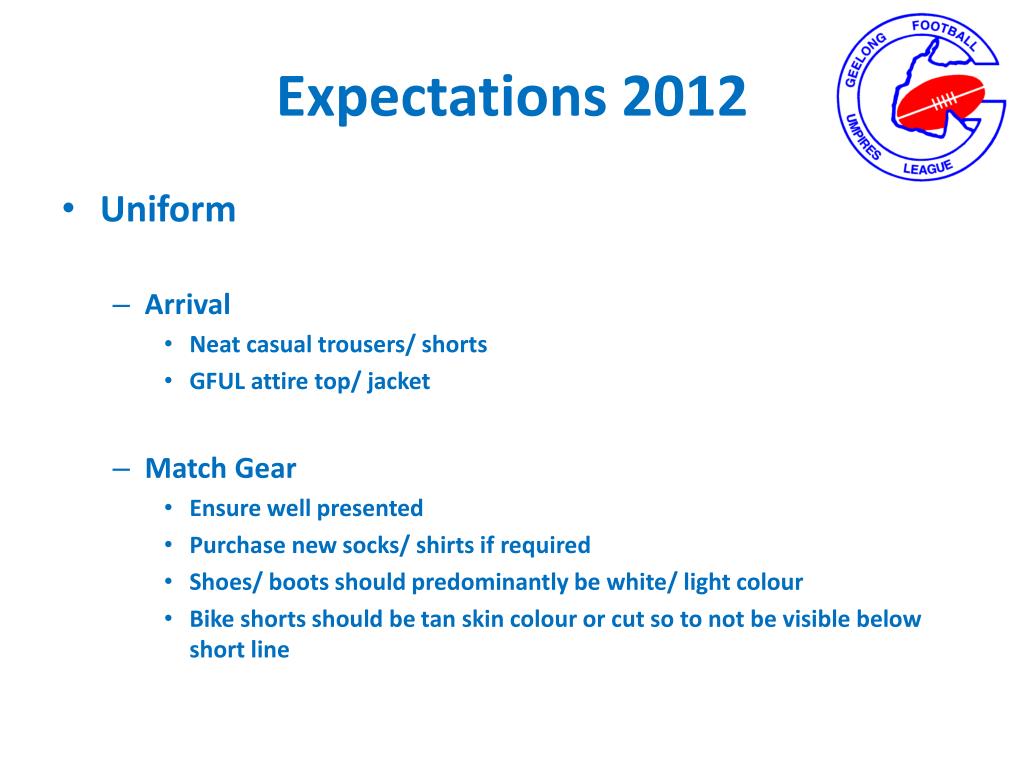 Expectations 2012

GEELONG FOOTBALL UMPIRES LEAGUE

• Uniform

– Arrival
• Neat casual trousers/ shorts
• GFUL attire top/ jacket

– Match Gear
• Ensure well presented
• Purchase new socks/ shirts if required
• Shoes/ boots should predominantly be white/ light colour
• Bike shorts should be tan skin colour or cut so to not be visible below short line